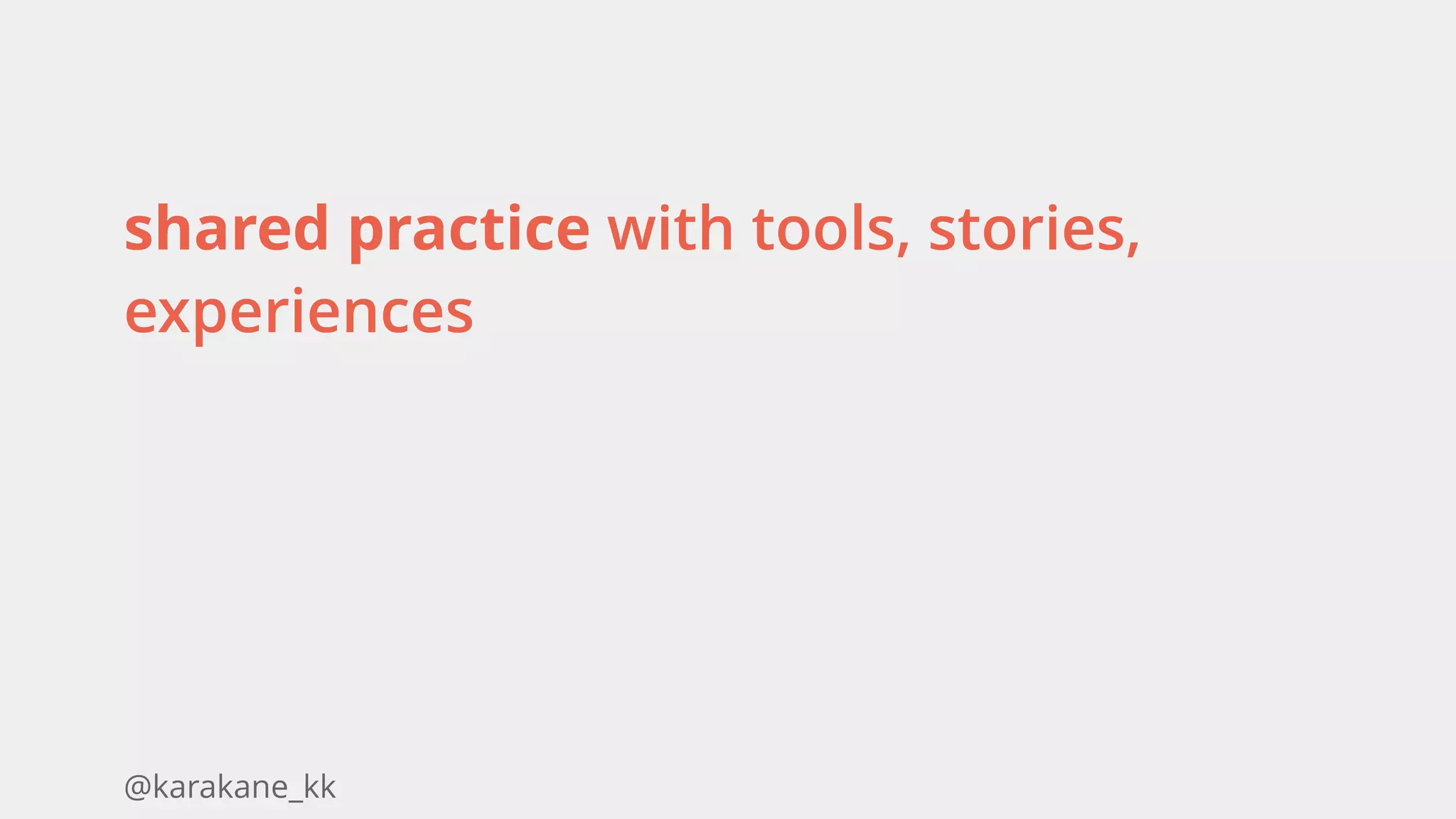 shared practice with tools, stories, experiences

@karakane_kk